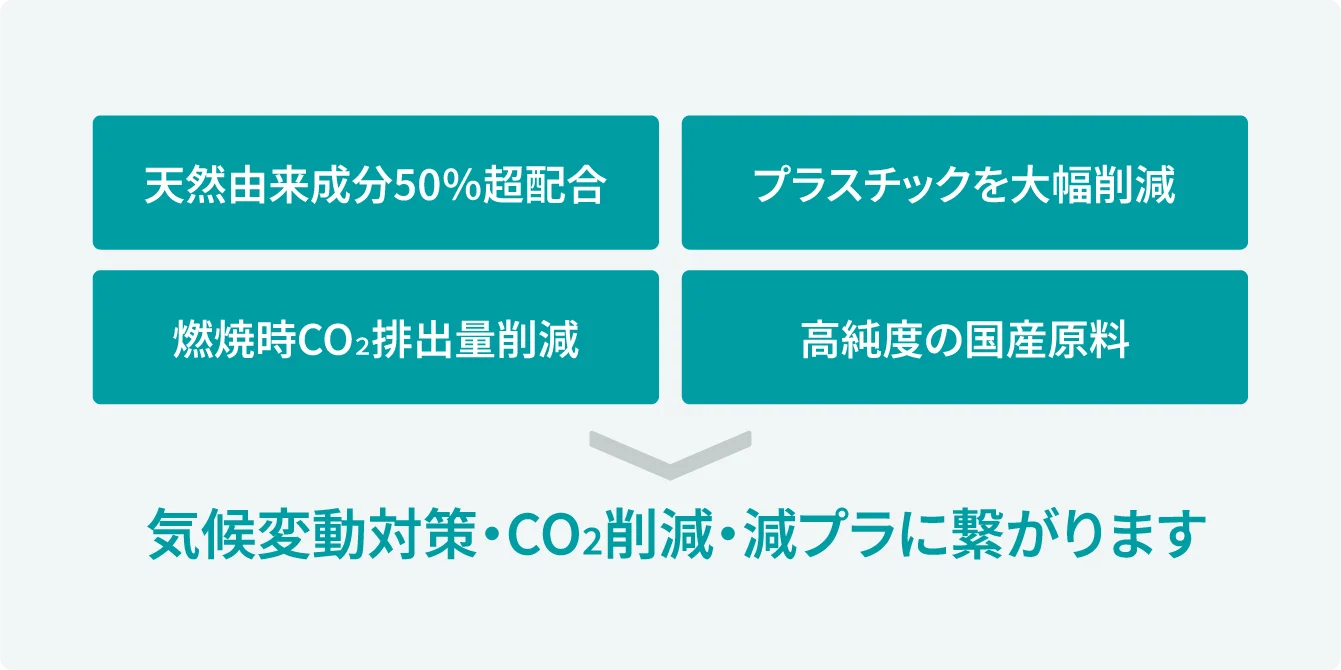 天然由来成分50%超配合

プラスチックを大幅削減

燃焼時$CO_2$排出量削減

高純度の国産原料

気候変動対策・$CO_2$削減・減プラに繋がります